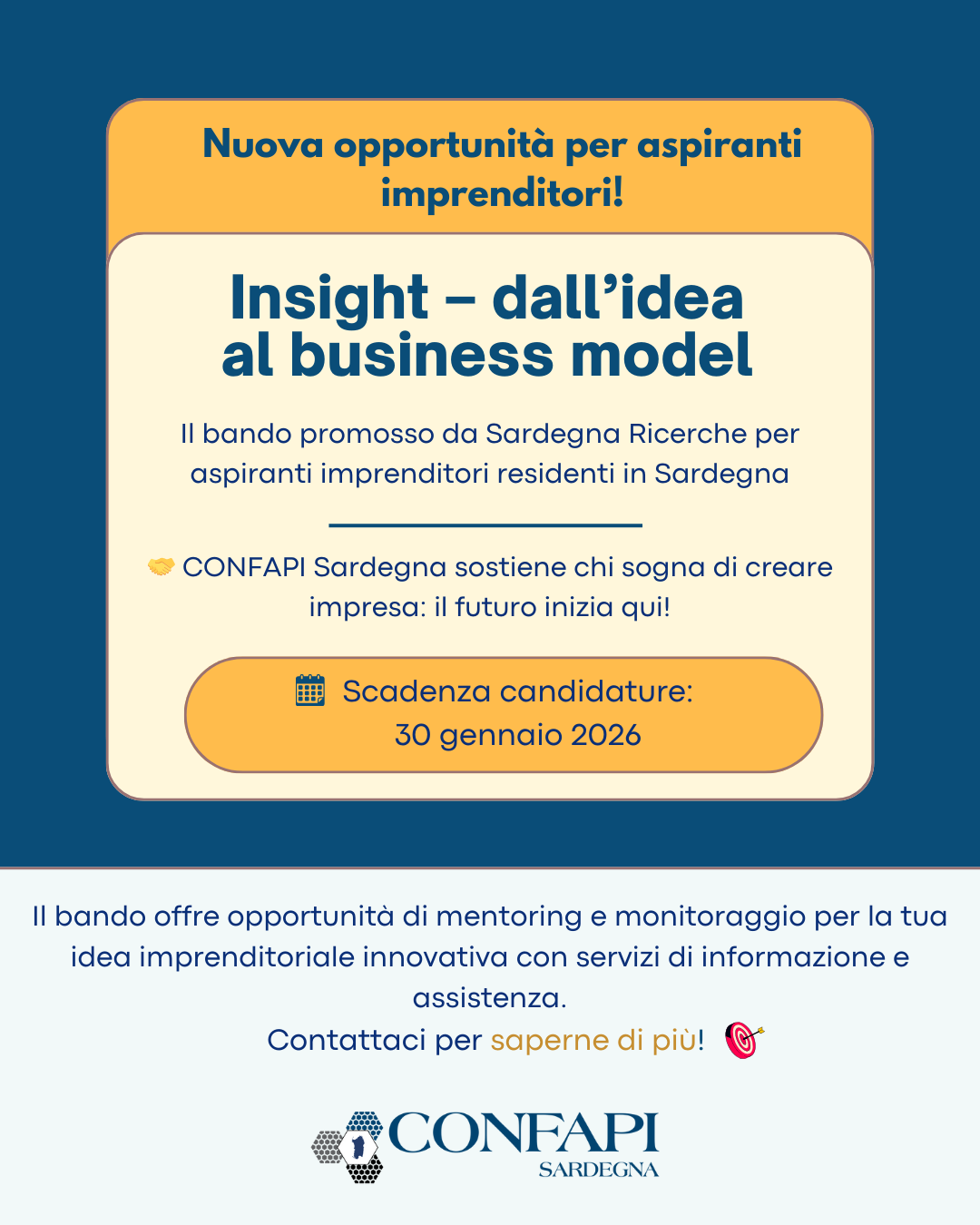 Nuova opportunità per aspiranti imprenditori!

Insight – dall'idea al business model

Il bando promosso da Sardegna Ricerche per aspiranti imprenditori residenti in Sardegna

🤝 CONFAPI Sardegna sostiene chi sogna di creare impresa: il futuro inizia qui!

📅 Scadenza candidature: 30 gennaio 2026

Il bando offre opportunità di mentoring e monitoraggio per la tua idea imprenditoriale innovativa con servizi di informazione e assistenza.

Contattaci per saperne di più! 🎯

CONFAPI
SARDEGNA